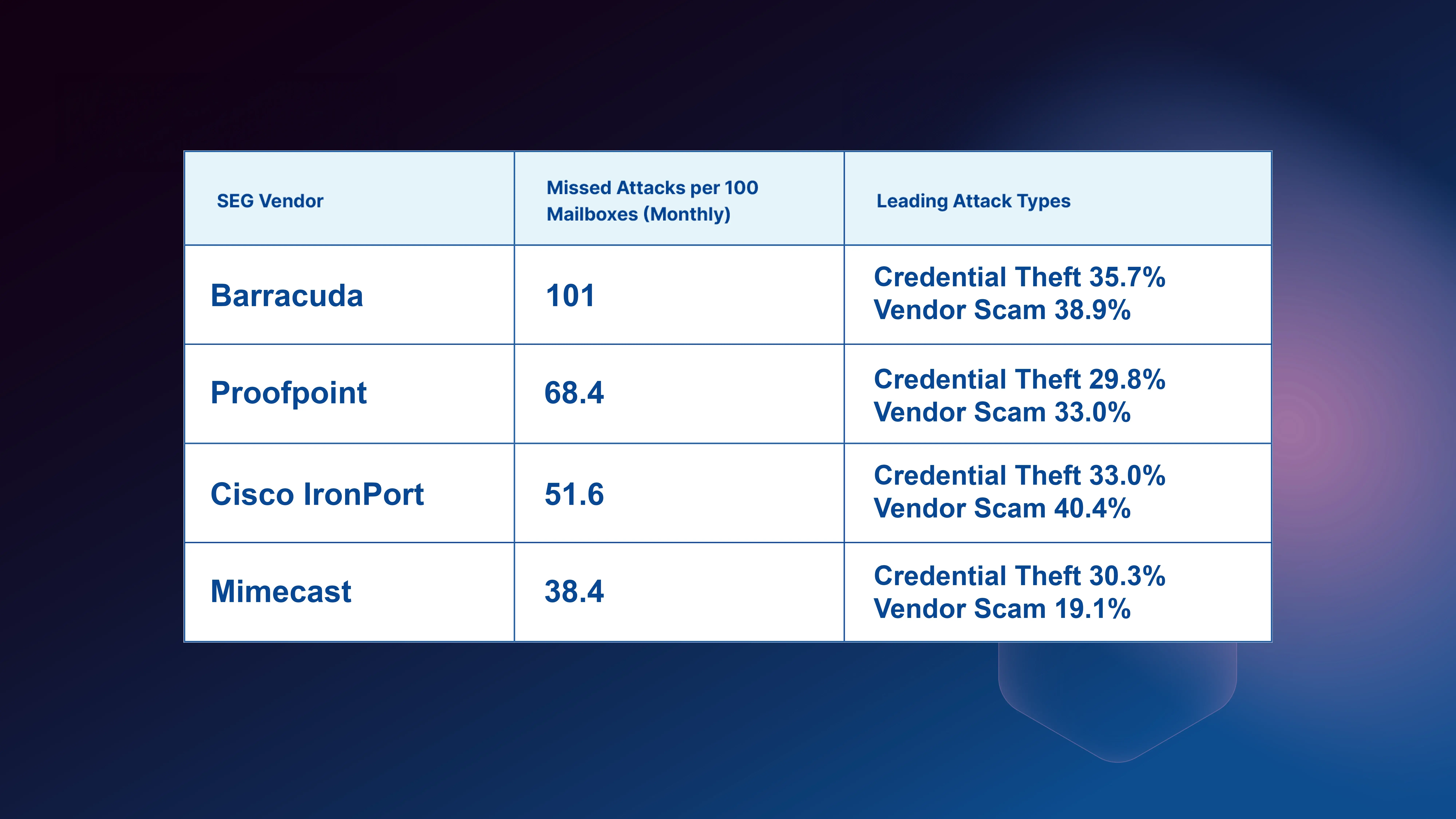 | SEG Vendor | Missed Attacks per 100 Mailboxes (Monthly) | Leading Attack Types |
|---|---|---|
| Barracuda | 101 | Credential Theft 35.7% Vendor Scam 38.9% |
| Proofpoint | 68.4 | Credential Theft 29.8% Vendor Scam 33.0% |
| Cisco IronPort | 51.6 | Credential Theft 33.0% Vendor Scam 40.4% |
| Mimecast | 38.4 | Credential Theft 30.3% Vendor Scam 19.1% |